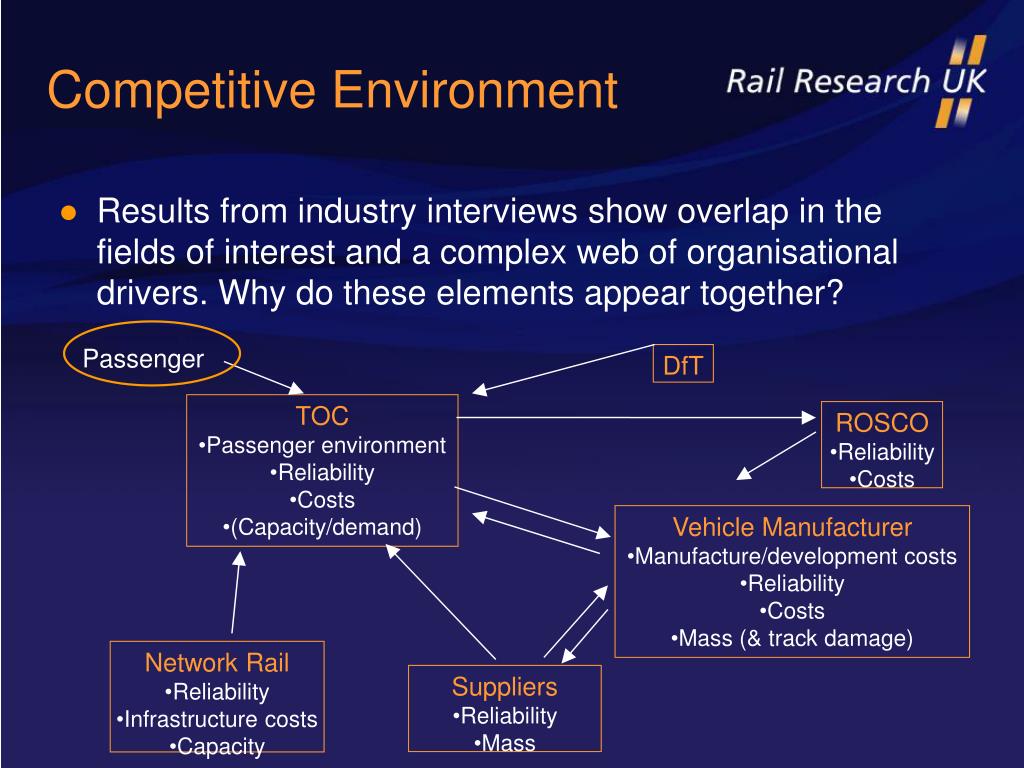 Competitive Environment

Rail Research UK

● Results from industry interviews show overlap in the fields of interest and a complex web of organisational drivers. Why do these elements appear together?

Passenger

DfT

TOC
•Passenger environment
•Reliability
•Costs
•(Capacity/demand)

ROSCO
•Reliability
•Costs

Vehicle Manufacturer
•Manufacture/development costs
•Reliability
•Costs
•Mass (& track damage)

Network Rail
•Reliability
•Infrastructure costs
•Capacity

Suppliers
•Reliability
•Mass